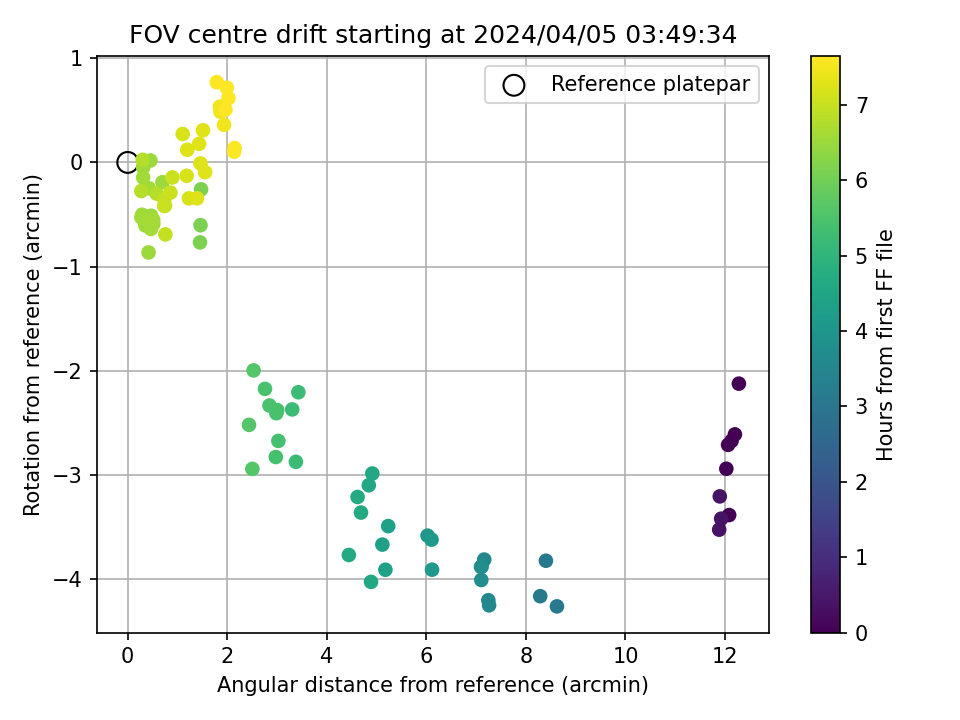 FOV centre drift starting at 2024/04/05 03:49:34

Reference platepar

Rotation from reference (arcmin)

1
0
−1
−2
−3
−4

0
2
4
6
8
10
12

Angular distance from reference (arcmin)

Hours from first FF file

7
6
5
4
3
2
1
0